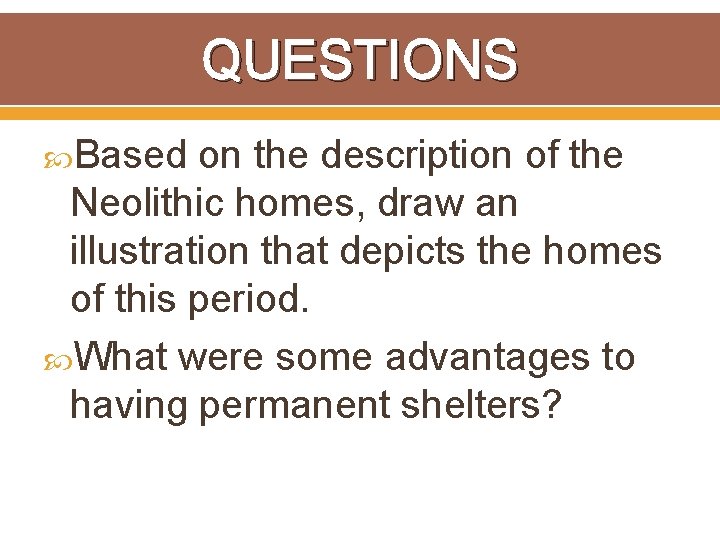 QUESTIONS

Based on the description of the Neolithic homes, draw an illustration that depicts the homes of this period.

What were some advantages to having permanent shelters?